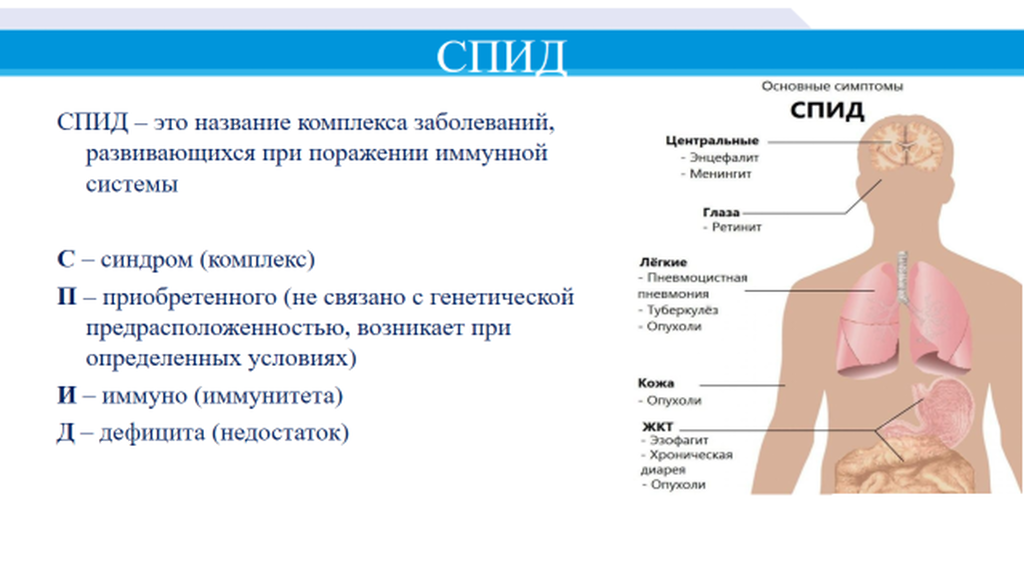 СПИД

СПИД – это название комплекса заболеваний, развивающихся при поражении иммунной системы

С – синдром (комплекс)

П – приобретенного (не связано с генетической предрасположенностью, возникает при определенных условиях)

И – иммуно (иммунитета)

Д – дефицита (недостаток)

Основные симптомы
СПИД

Центральные
- Энцефалит
- Менингит

Глаза
- Ретинит

Лёгкие
- Пневмоцистная пневмония
- Туберкулёз
- Опухоли

Кожа
- Опухоли

ЖКТ
- Эзофагит
- Хроническая диарея
- Опухоли